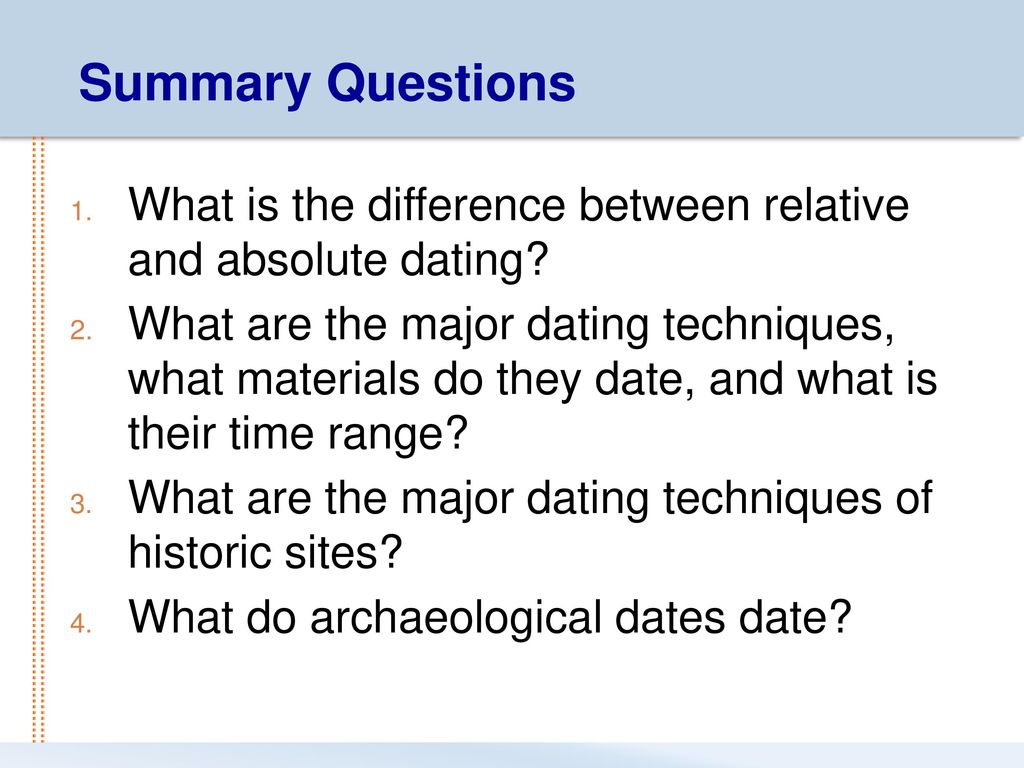 Summary Questions

1. What is the difference between relative and absolute dating?
2. What are the major dating techniques, what materials do they date, and what is their time range?
3. What are the major dating techniques of historic sites?
4. What do archaeological dates date?